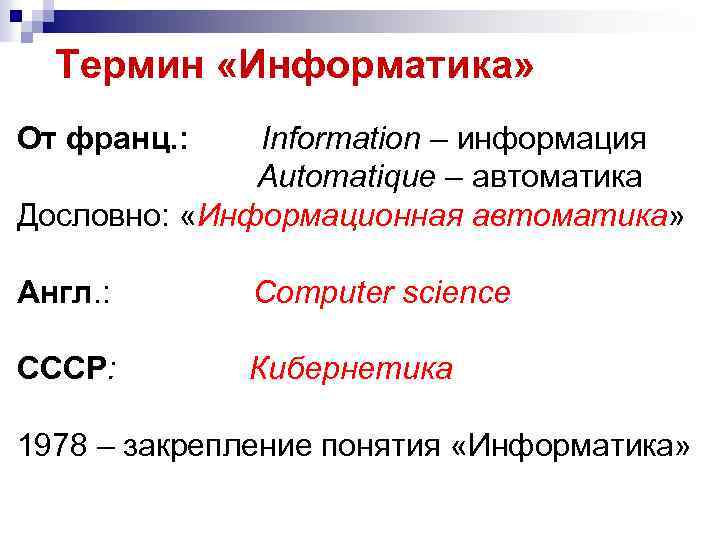 Термин «Информатика»

От франц.: Information – информация
Automatique – автоматика
Дословно: «Информационная автоматика»

Англ.: Computer science

СССР: Кибернетика

1978 – закрепление понятия «Информатика»